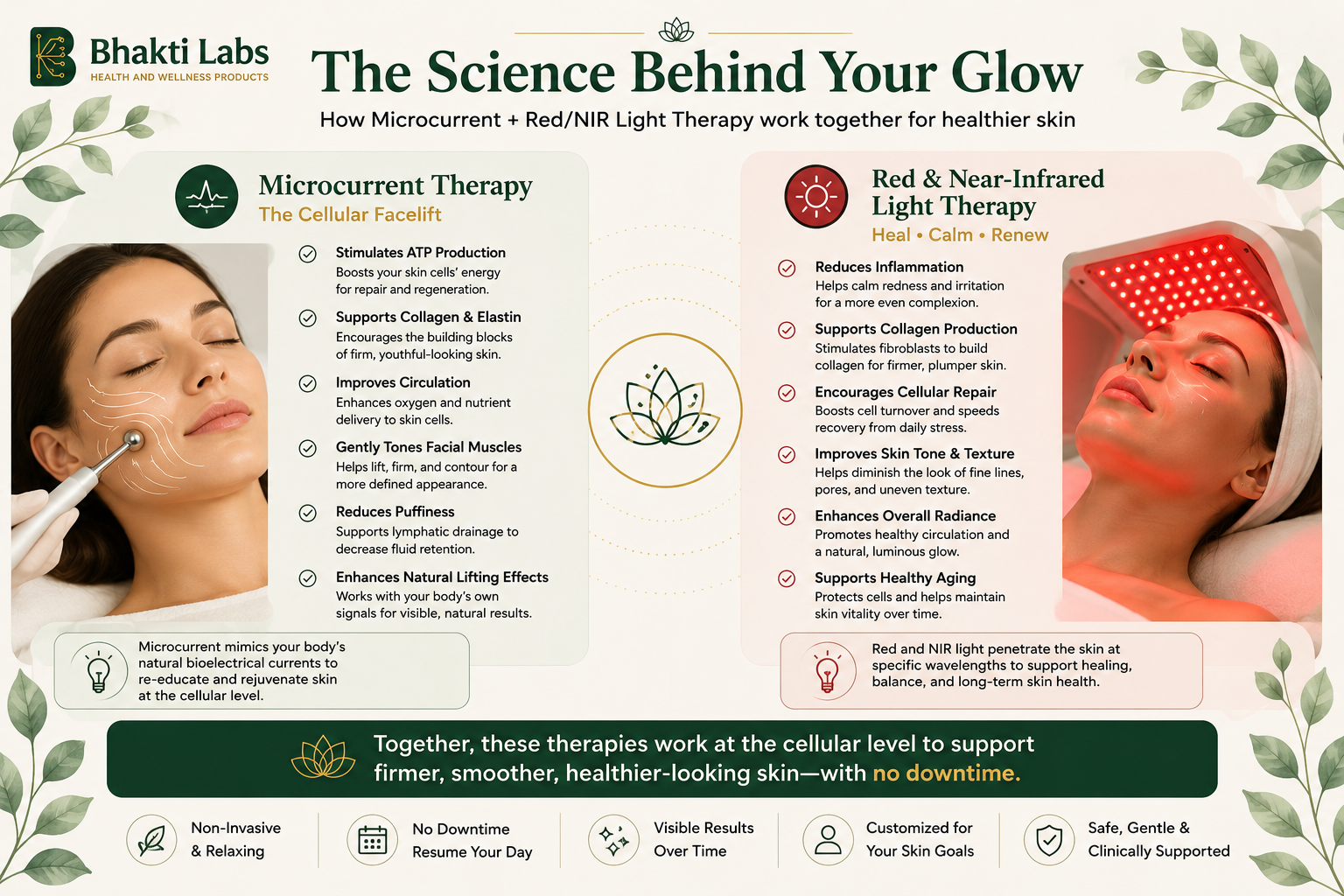 Bhakti Labs
HEALTH AND WELLNESS PRODUCTS

The Science Behind Your Glow

How Microcurrent + Red/NIR Light Therapy work together for healthier skin

Microcurrent Therapy
The Cellular Facelift

Stimulates ATP Production
Boosts your skin cells' energy for repair and regeneration.

Supports Collagen & Elastin
Encourages the building blocks of firm, youthful-looking skin.

Improves Circulation
Enhances oxygen and nutrient delivery to skin cells.

Gently Tones Facial Muscles
Helps lift, firm, and contour for a more defined appearance.

Reduces Puffiness
Supports lymphatic drainage to decrease fluid retention.

Enhances Natural Lifting Effects
Works with your body's own signals for visible, natural results.

Microcurrent mimics your body's natural bioelectrical currents to re-educate and rejuvenate skin at the cellular level.

Red & Near-Infrared Light Therapy
Heal • Calm • Renew

Reduces Inflammation
Helps calm redness and irritation for a more even complexion.

Supports Collagen Production
Stimulates fibroblasts to build collagen for firmer, plumper skin.

Encourages Cellular Repair
Boosts cell turnover and speeds recovery from daily stress.

Improves Skin Tone & Texture
Helps diminish the look of fine lines, pores, and uneven texture.

Enhances Overall Radiance
Promotes healthy circulation and a natural, luminous glow.

Supports Healthy Aging
Protects cells and helps maintain skin vitality over time.

Red and NIR light penetrate the skin at specific wavelengths to support healing, balance, and long-term skin health.

Together, these therapies work at the cellular level to support firmer, smoother, healthier-looking skin—with no downtime.

Non-Invasive & Relaxing

No Downtime Resume Your Day

Visible Results Over Time

Customized for Your Skin Goals

Safe, Gentle & Clinically Supported